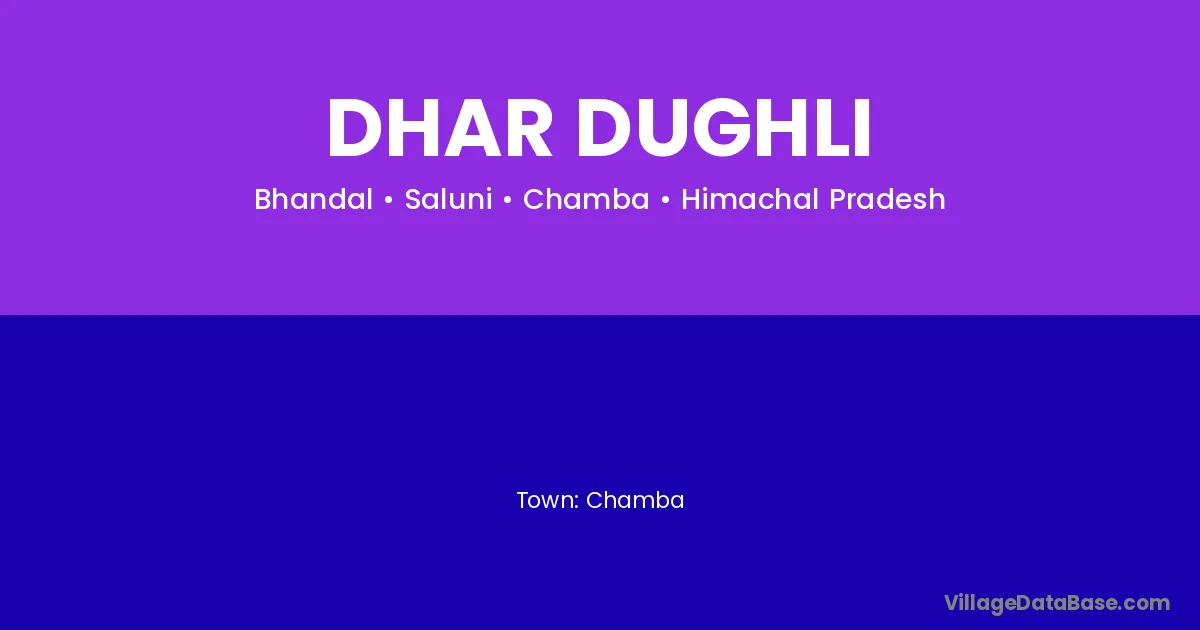 DHAR DUGHLI

Bhandal • Saluni • Chamba • Himachal Pradesh

Town: Chamba

VillageDataBase.com